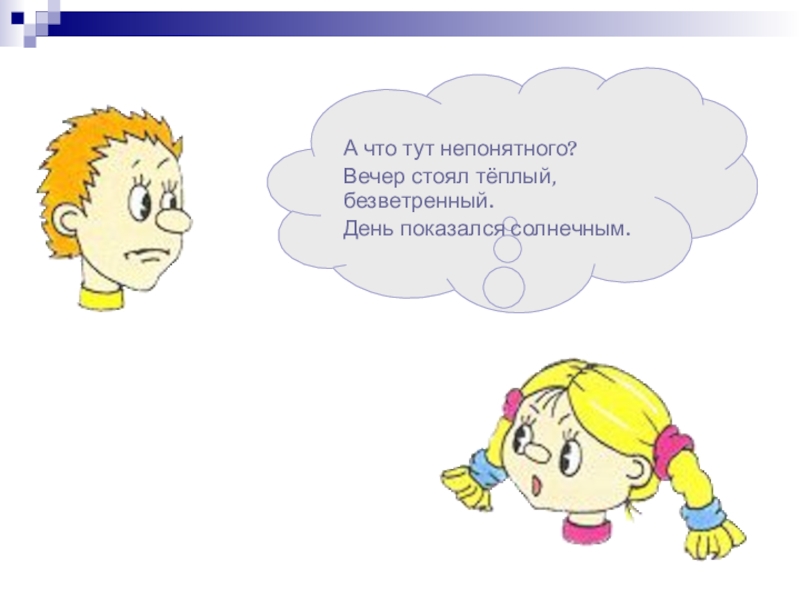 А что тут непонятного?
Вечер стоял тёплый, безветренный.
День показался солнечным.